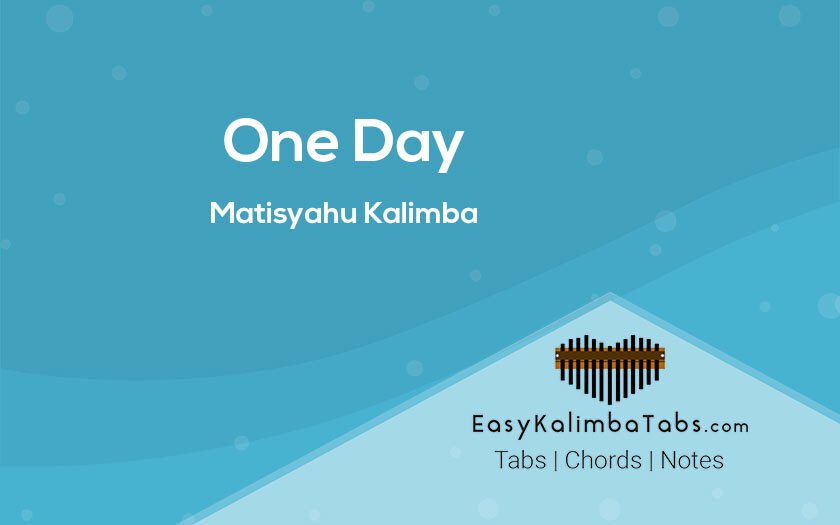 One Day

Matisyahu Kalimba

EasyKalimbaTabs.com
Tabs | Chords | Notes